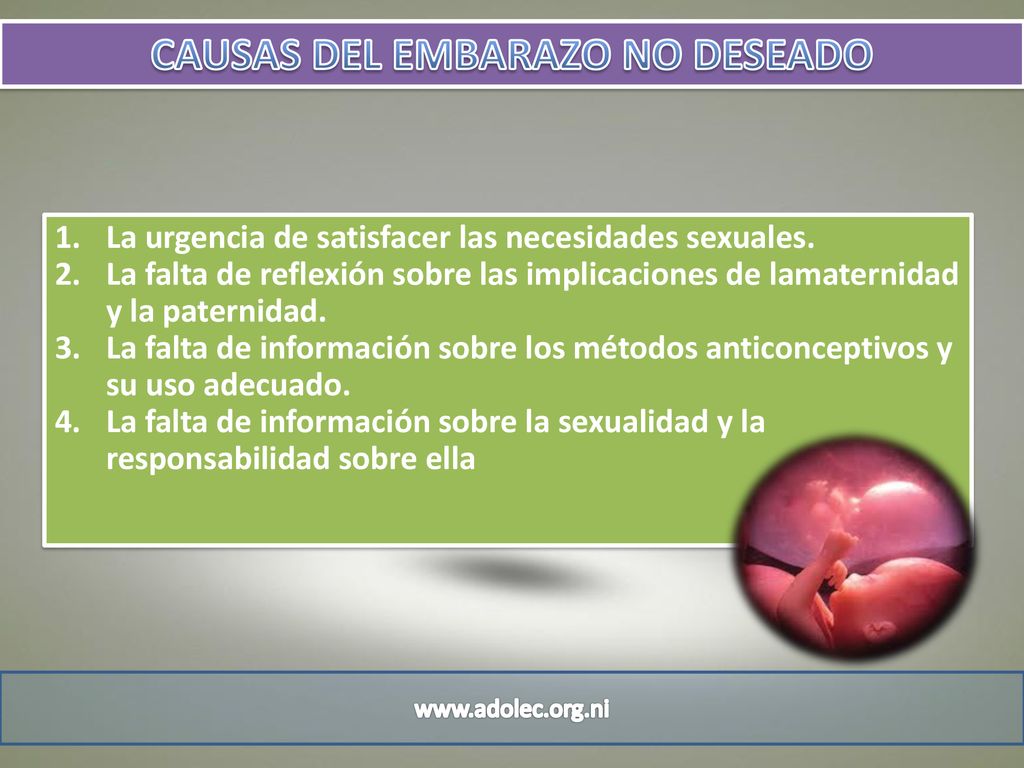 CAUSAS DEL EMBARAZO NO DESEADO

1. La urgencia de satisfacer las necesidades sexuales.
2. La falta de reflexión sobre las implicaciones de lamaternidad y la paternidad.
3. La falta de información sobre los métodos anticonceptivos y su uso adecuado.
4. La falta de información sobre la sexualidad y la responsabilidad sobre ella

www.adolec.org.ni